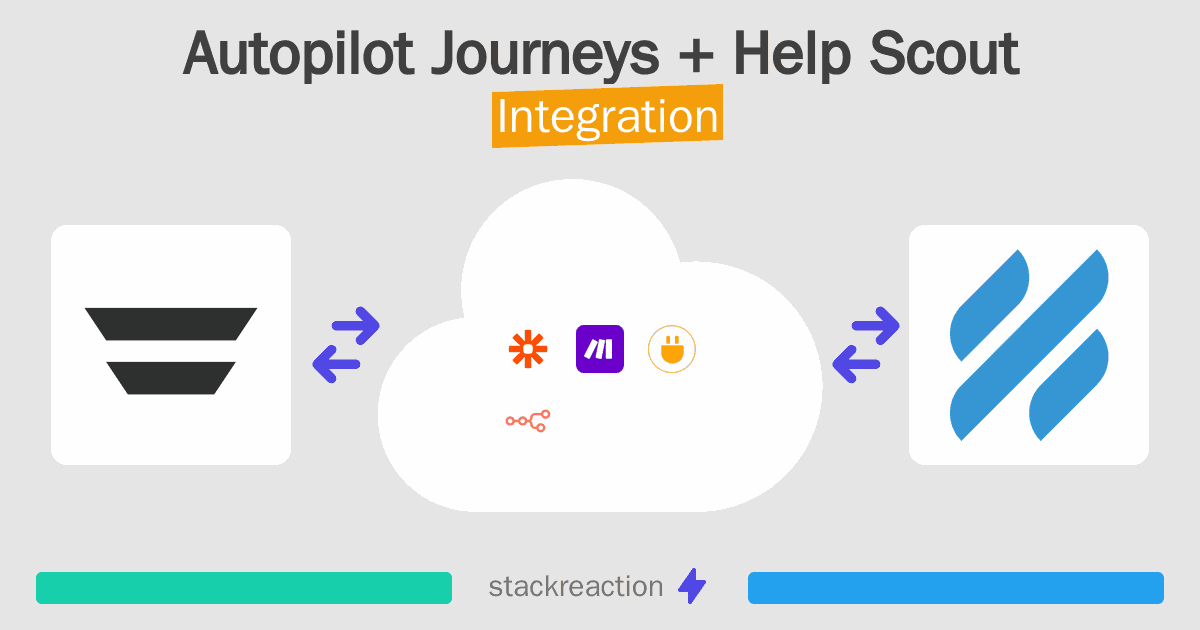 Autopilot Journeys + Help Scout
Integration

stackreaction